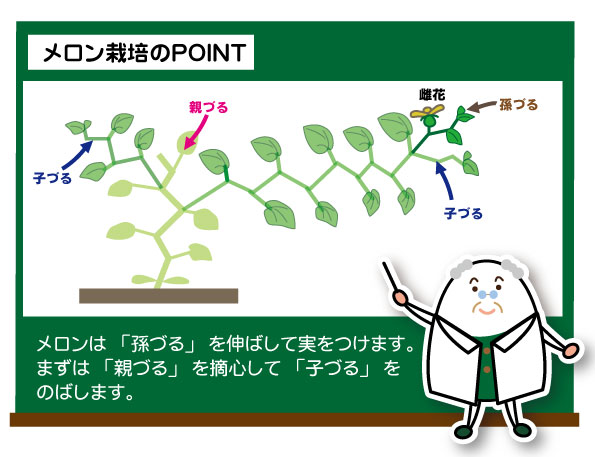 メロン栽培のPOINT

親づる

雌花

孫づる

子づる

子づる

メロンは「孫づる」を伸ばして実をつけます。まずは「親づる」を摘心して「子づる」をのばします。